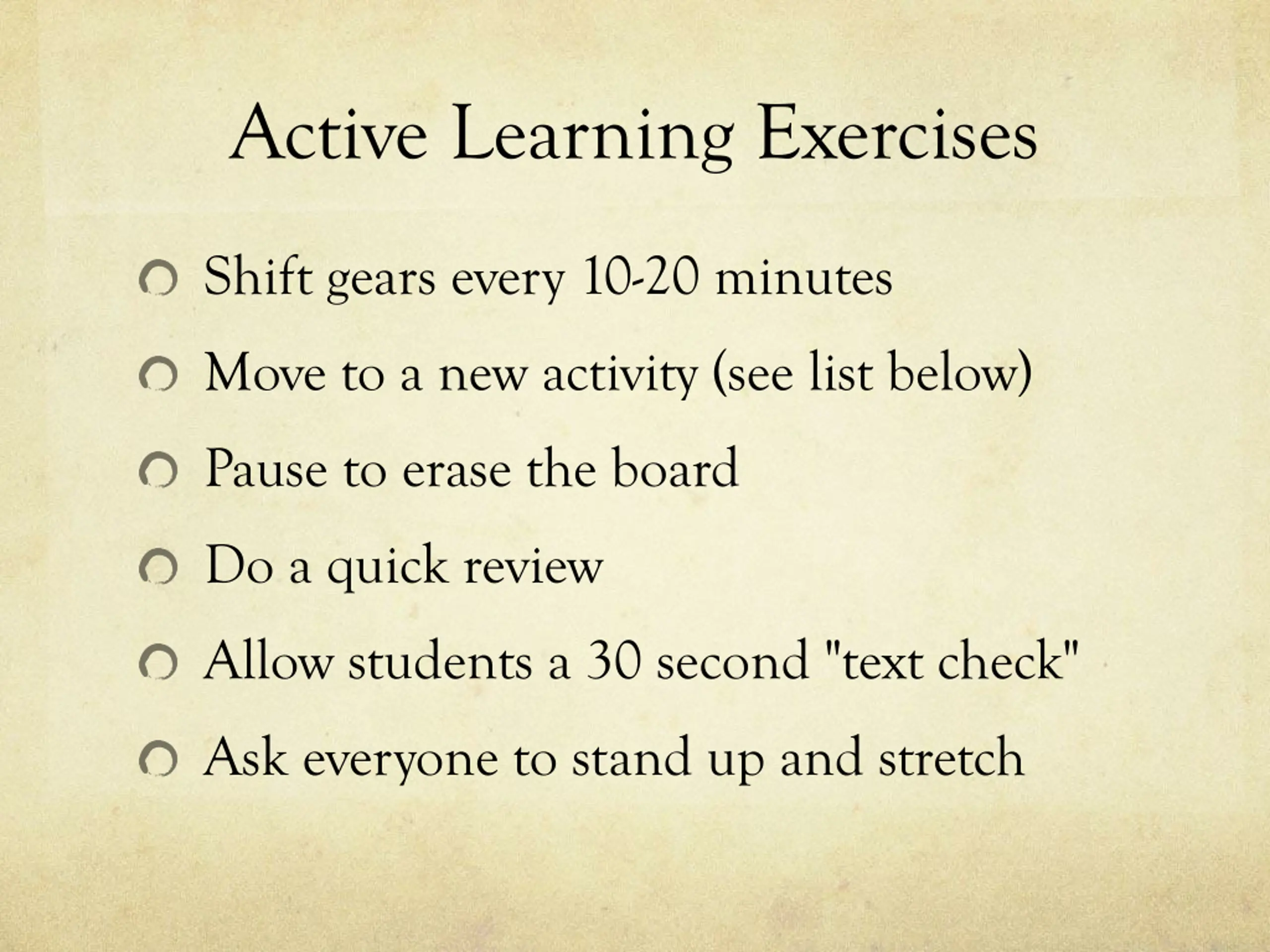 Active Learning Exercises

Shift gears every 10-20 minutes

Move to a new activity (see list below)

Pause to erase the board

Do a quick review

Allow students a 30 second "text check"

Ask everyone to stand up and stretch